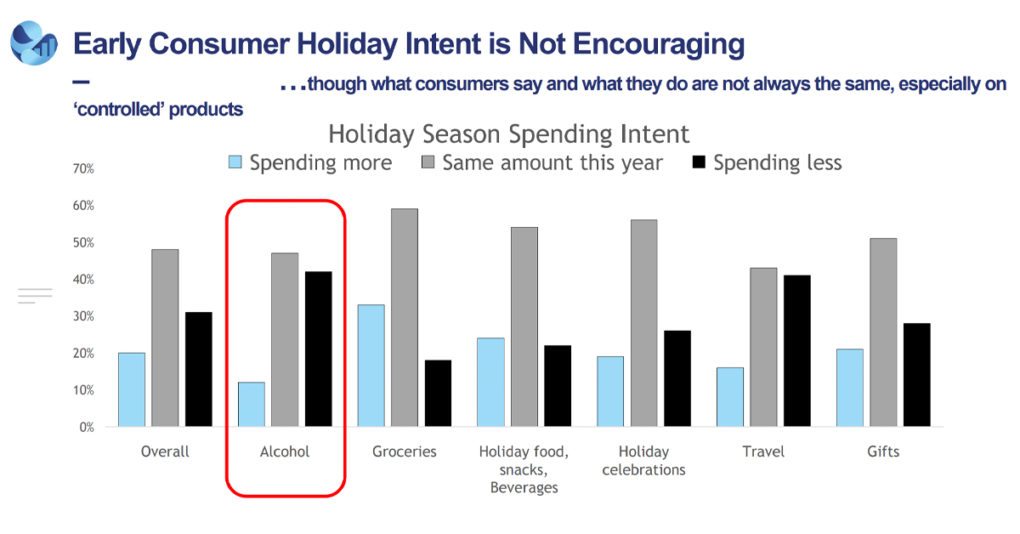 Early Consumer Holiday Intent is Not Encouraging

– …though what consumers say and what they do are not always the same, especially on 'controlled' products

Holiday Season Spending Intent

Spending more   Same amount this year   Spending less

70%
60%
50%
40%
30%
20%
10%
0%

Overall   Alcohol   Groceries   Holiday food, snacks, Beverages   Holiday celebrations   Travel   Gifts